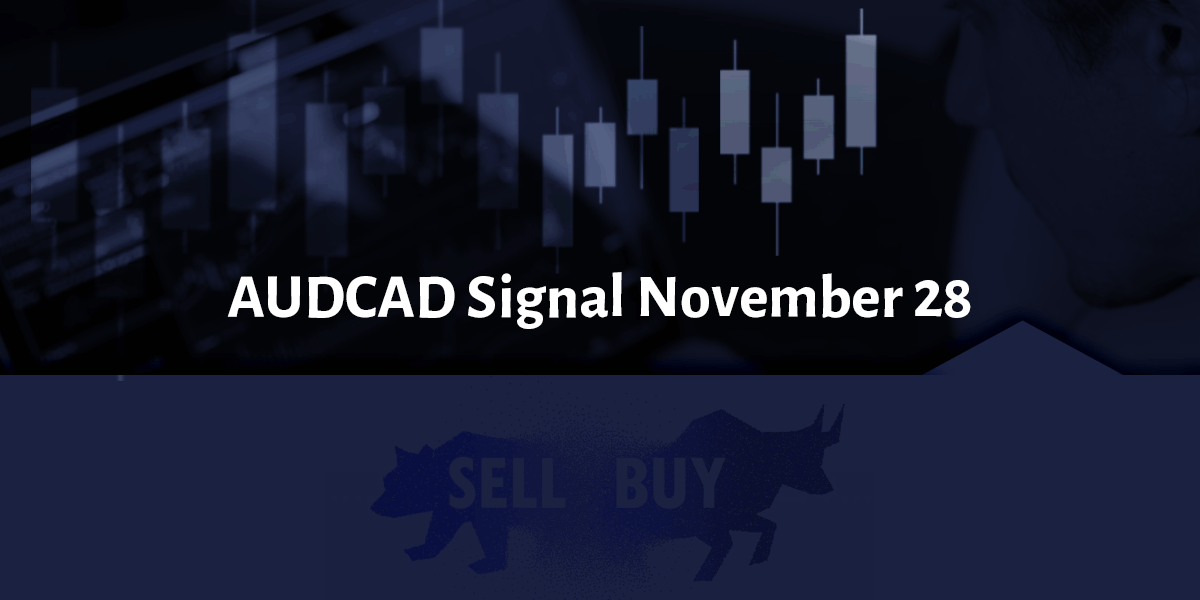 AUDCAD Signal November 28

SELL BUY